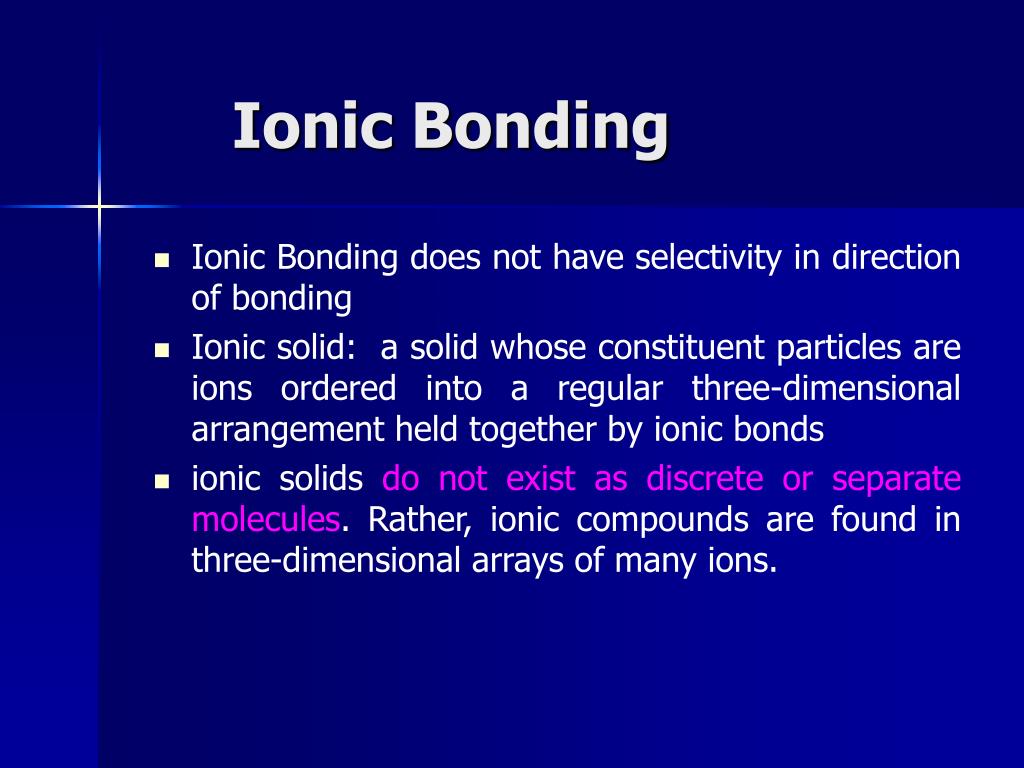 Ionic Bonding

- Ionic Bonding does not have selectivity in direction of bonding
- Ionic solid:  a solid whose constituent particles are ions ordered into a regular three-dimensional arrangement held together by ionic bonds
- ionic solids do not exist as discrete or separate molecules. Rather, ionic compounds are found in three-dimensional arrays of many ions.